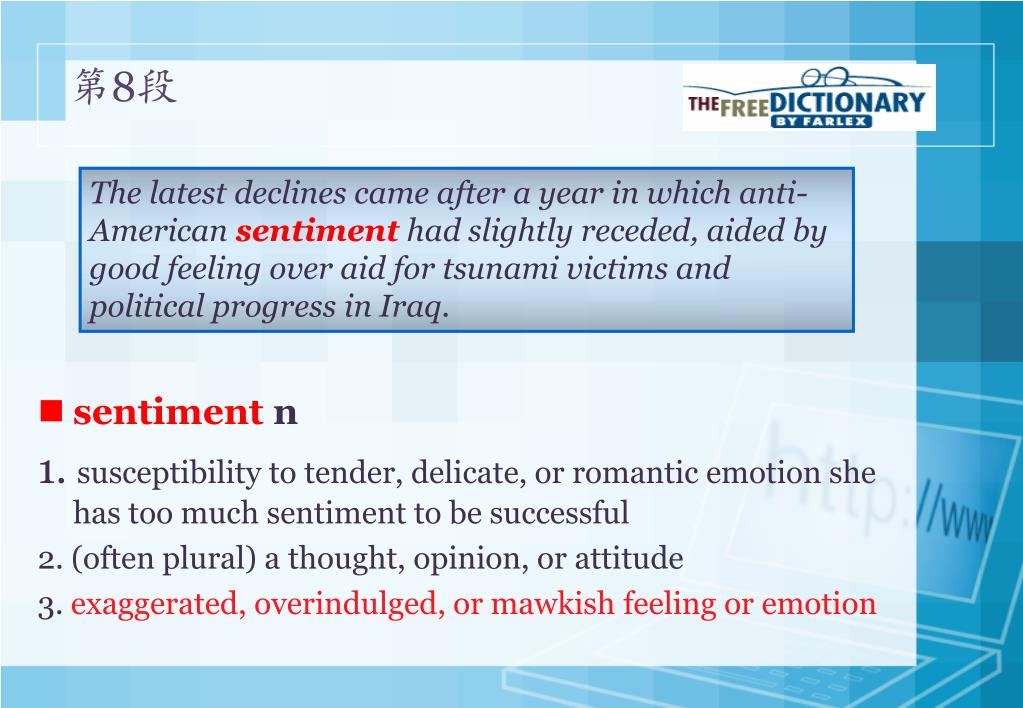 第8段

THE FREE DICTIONARY BY FARLEX

The latest declines came after a year in which anti-American sentiment had slightly receded, aided by good feeling over aid for tsunami victims and political progress in Iraq.

sentiment n

1. susceptibility to tender, delicate, or romantic emotion she has too much sentiment to be successful

2. (often plural) a thought, opinion, or attitude

3. exaggerated, overindulged, or mawkish feeling or emotion

http://www